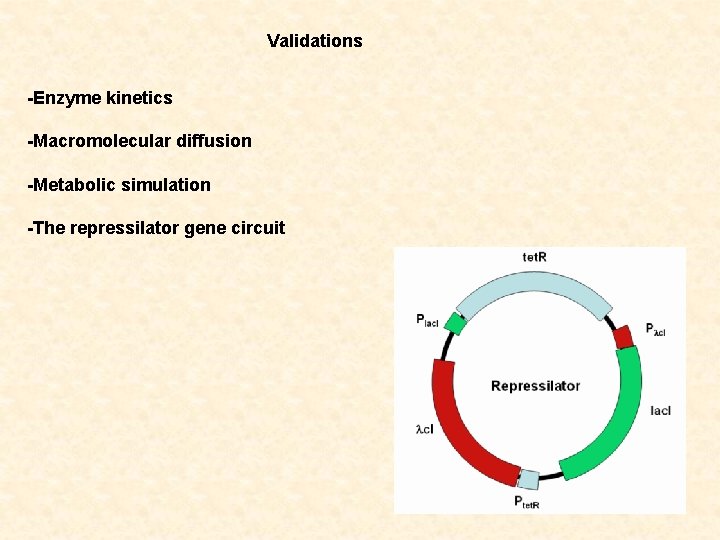 Validations

-Enzyme kinetics

-Macromolecular diffusion

-Metabolic simulation

-The repressilator gene circuit

tetR

$P_{lacI}$

$P_{\lambda cI}$

Repressilator

lacI

$\lambda$cI

$P_{tetR}$